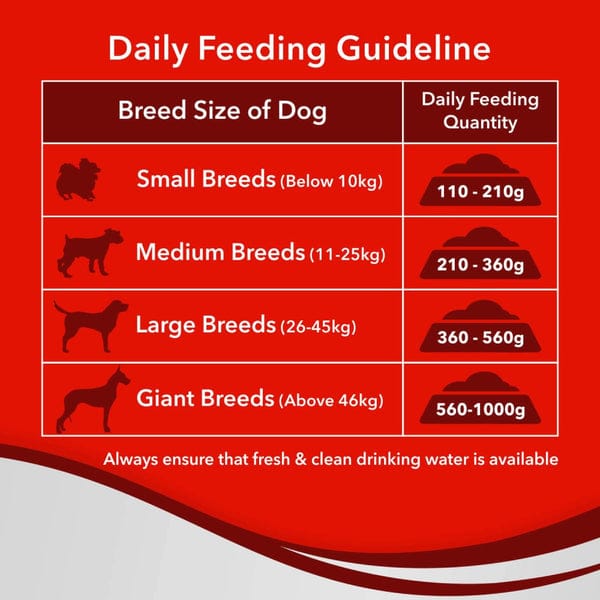 Daily Feeding Guideline

| Breed Size of Dog | Daily Feeding Quantity |
|---|---|
| Small Breeds (Below 10kg) | 110 - 210g |
| Medium Breeds (11-25kg) | 210 - 360g |
| Large Breeds (26-45kg) | 360 - 560g |
| Giant Breeds (Above 46kg) | 560-1000g |

Always ensure that fresh & clean drinking water is available